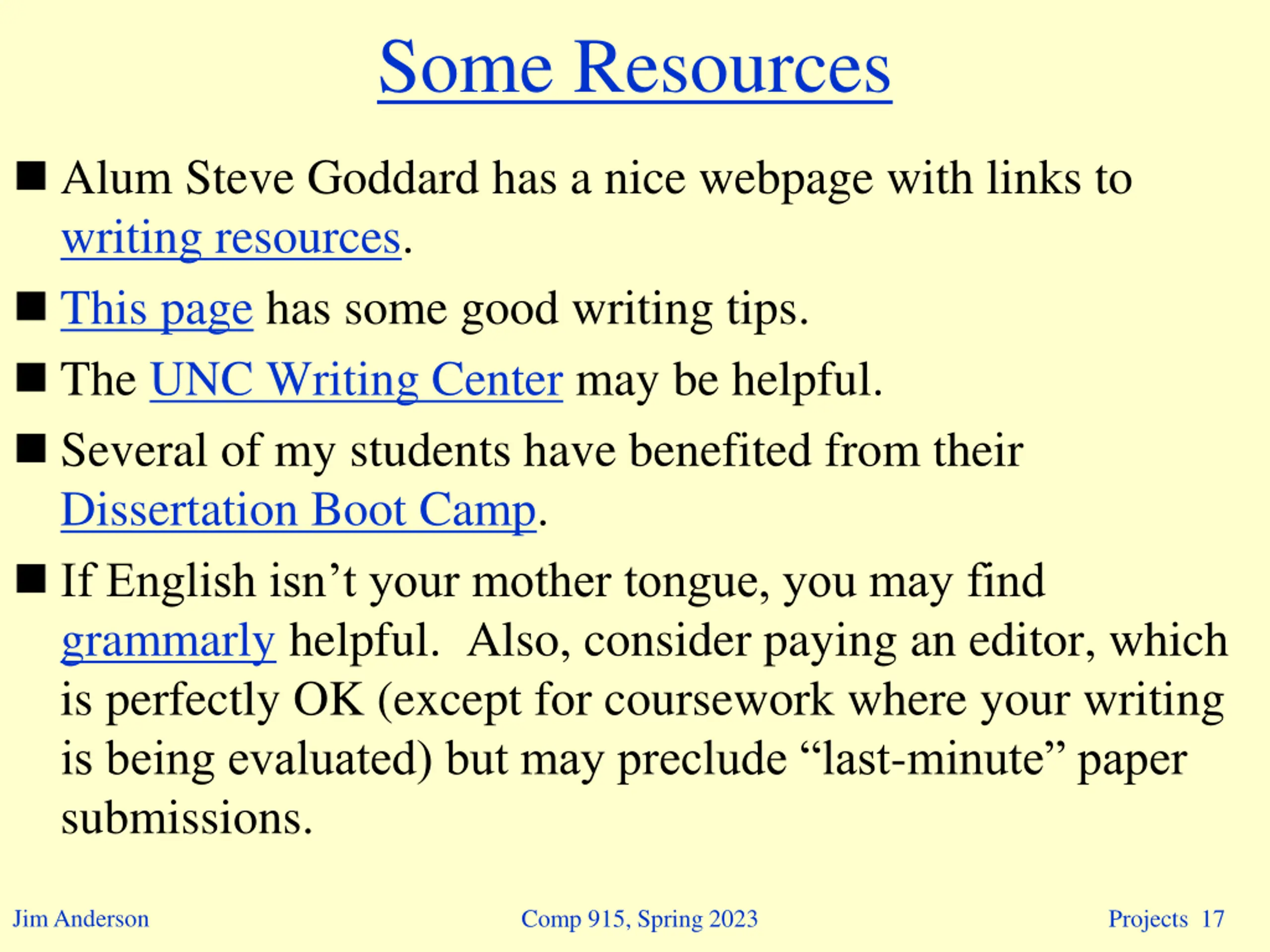 Some Resources

■ Alum Steve Goddard has a nice webpage with links to writing resources.

■ This page has some good writing tips.

■ The UNC Writing Center may be helpful.

■ Several of my students have benefited from their Dissertation Boot Camp.

■ If English isn’t your mother tongue, you may find grammarly helpful.  Also, consider paying an editor, which is perfectly OK (except for coursework where your writing is being evaluated) but may preclude “last-minute” paper submissions.

Jim Anderson

Comp 915, Spring 2023

Projects 17